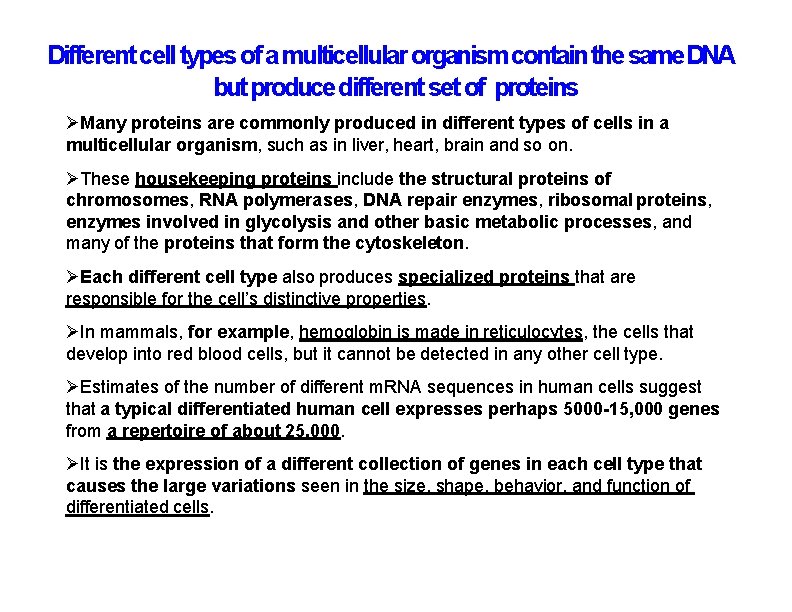 Different cell types of a multicellular organism contain the same DNA but produce different set of proteins

➢Many proteins are commonly produced in different types of cells in a multicellular organism, such as in liver, heart, brain and so on.

➢These housekeeping proteins include the structural proteins of chromosomes, RNA polymerases, DNA repair enzymes, ribosomal proteins, enzymes involved in glycolysis and other basic metabolic processes, and many of the proteins that form the cytoskeleton.

➢Each different cell type also produces specialized proteins that are responsible for the cell's distinctive properties.

➢In mammals, for example, hemoglobin is made in reticulocytes, the cells that develop into red blood cells, but it cannot be detected in any other cell type.

➢Estimates of the number of different mRNA sequences in human cells suggest that a typical differentiated human cell expresses perhaps 5000-15,000 genes from a repertoire of about 25,000.

➢It is the expression of a different collection of genes in each cell type that causes the large variations seen in the size, shape, behavior, and function of differentiated cells.